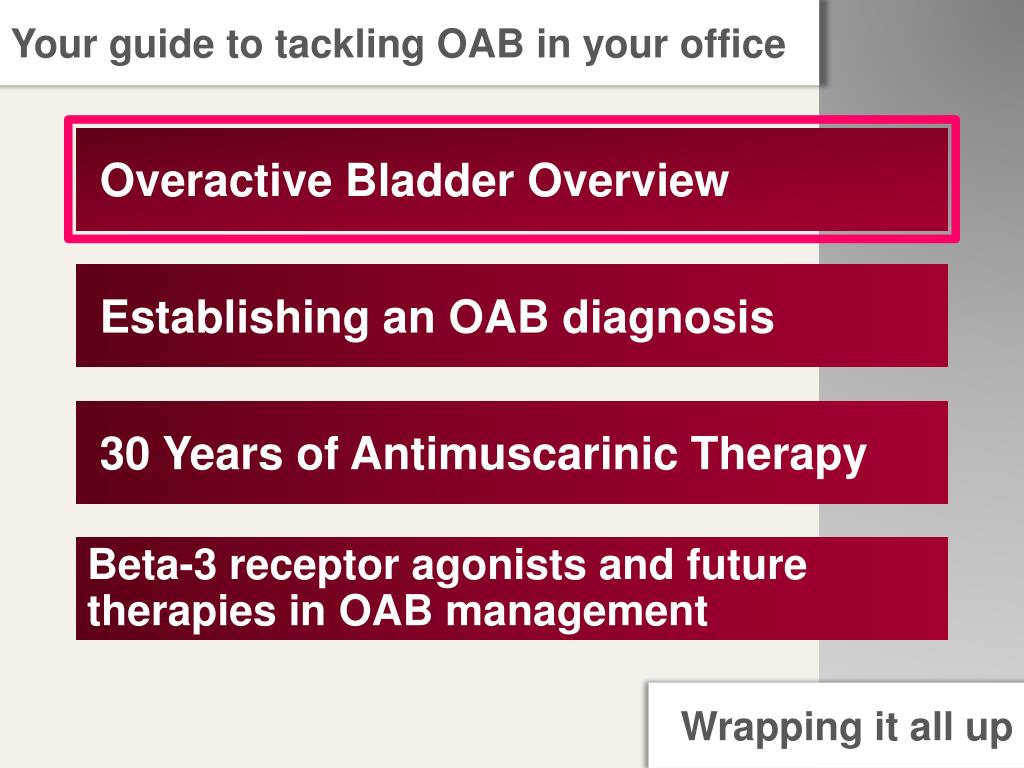 Your guide to tackling OAB in your office

Overactive Bladder Overview

Establishing an OAB diagnosis

30 Years of Antimuscarinic Therapy

Beta-3 receptor agonists and future therapies in OAB management

Wrapping it all up